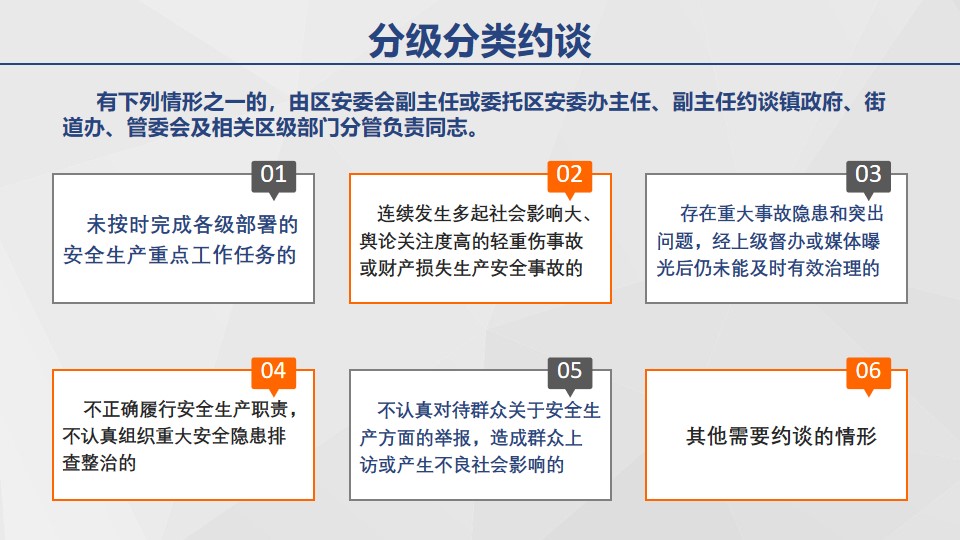 分级分类约谈

有下列情形之一的，由区安委会副主任或委托区安委办主任、副主任约谈镇政府、街道办、管委会及相关区级部门分管负责同志。

01
未按时完成各级部署的安全生产重点工作任务的

02
连续发生多起社会影响大、舆论关注度高的轻重伤事故或财产损失生产安全事故的

03
存在重大事故隐患和突出问题，经上级督办或媒体曝光后仍未能及时有效治理的

04
不正确履行安全生产职责，不认真组织重大安全隐患排查整治的

05
不认真对待群众关于安全生产方面的举报，造成群众上访或产生不良社会影响的

06
其他需要约谈的情形